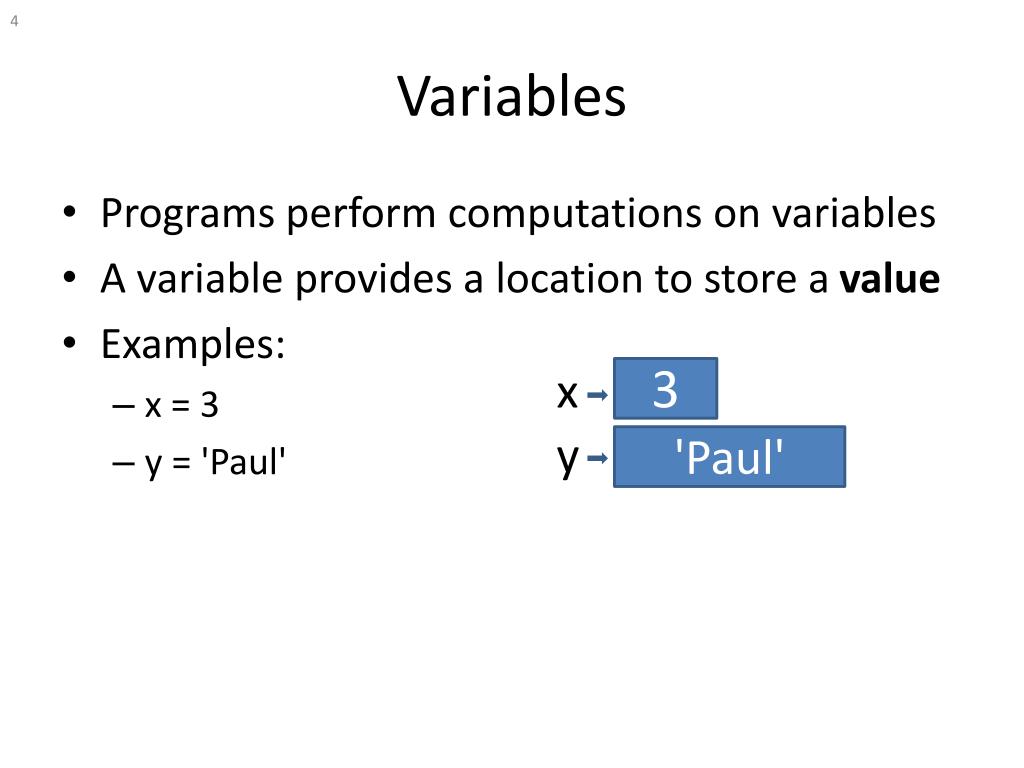 4

Variables

• Programs perform computations on variables
• A variable provides a location to store a **value**
• Examples:
– x = 3
– y = 'Paul'

x 3
y 'Paul'